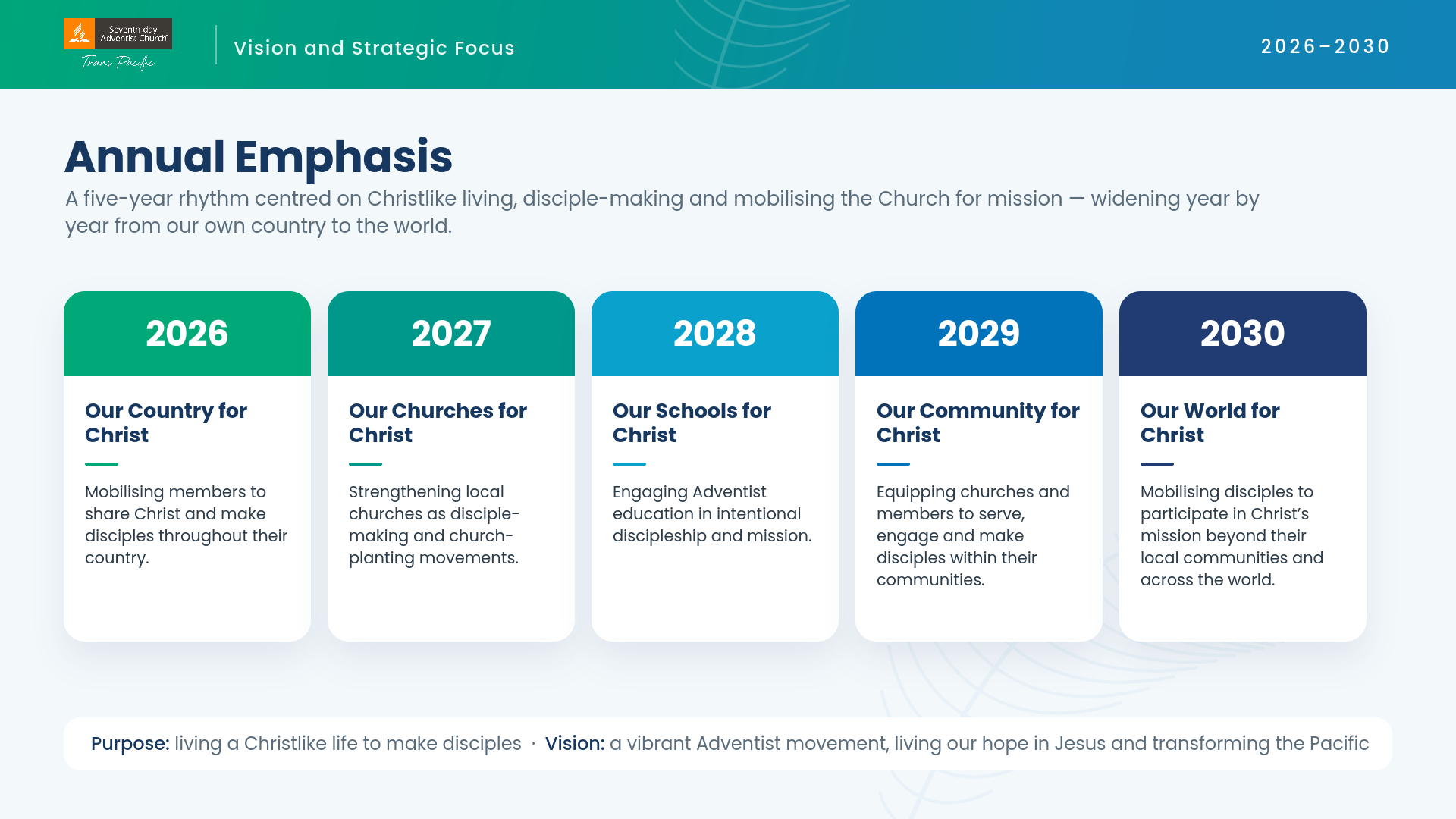 Seventh-day Adventist Church
Trans Pacific

Vision and Strategic Focus

2026–2030

Annual Emphasis

A five-year rhythm centred on Christlike living, disciple-making and mobilising the Church for mission — widening year by year from our own country to the world.

2026

Our Country for Christ

Mobilising members to share Christ and make disciples throughout their country.

2027

Our Churches for Christ

Strengthening local churches as disciple-making and church-planting movements.

2028

Our Schools for Christ

Engaging Adventist education in intentional discipleship and mission.

2029

Our Community for Christ

Equipping churches and members to serve, engage and make disciples within their communities.

2030

Our World for Christ

Mobilising disciples to participate in Christ's mission beyond their local communities and across the world.

Purpose: living a Christlike life to make disciples · Vision: a vibrant Adventist movement, living our hope in Jesus and transforming the Pacific